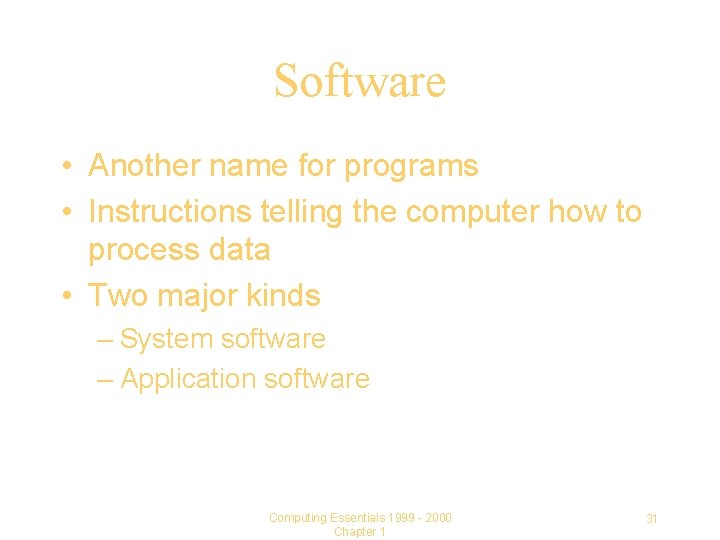 Software

• Another name for programs
• Instructions telling the computer how to process data
• Two major kinds
– System software
– Application software

Computing Essentials 1999 - 2000
Chapter 1

31